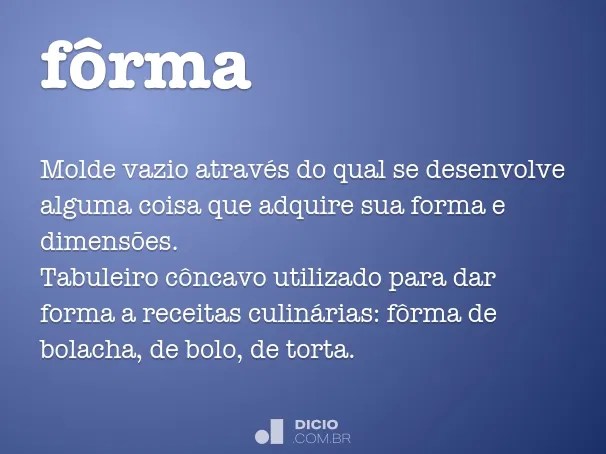 fôrma

Molde vazio através do qual se desenvolve alguma coisa que adquire sua forma e dimensões.
Tabuleiro côncavo utilizado para dar forma a receitas culinárias: fôrma de bolacha, de bolo, de torta.

DICIO
.COM.BR